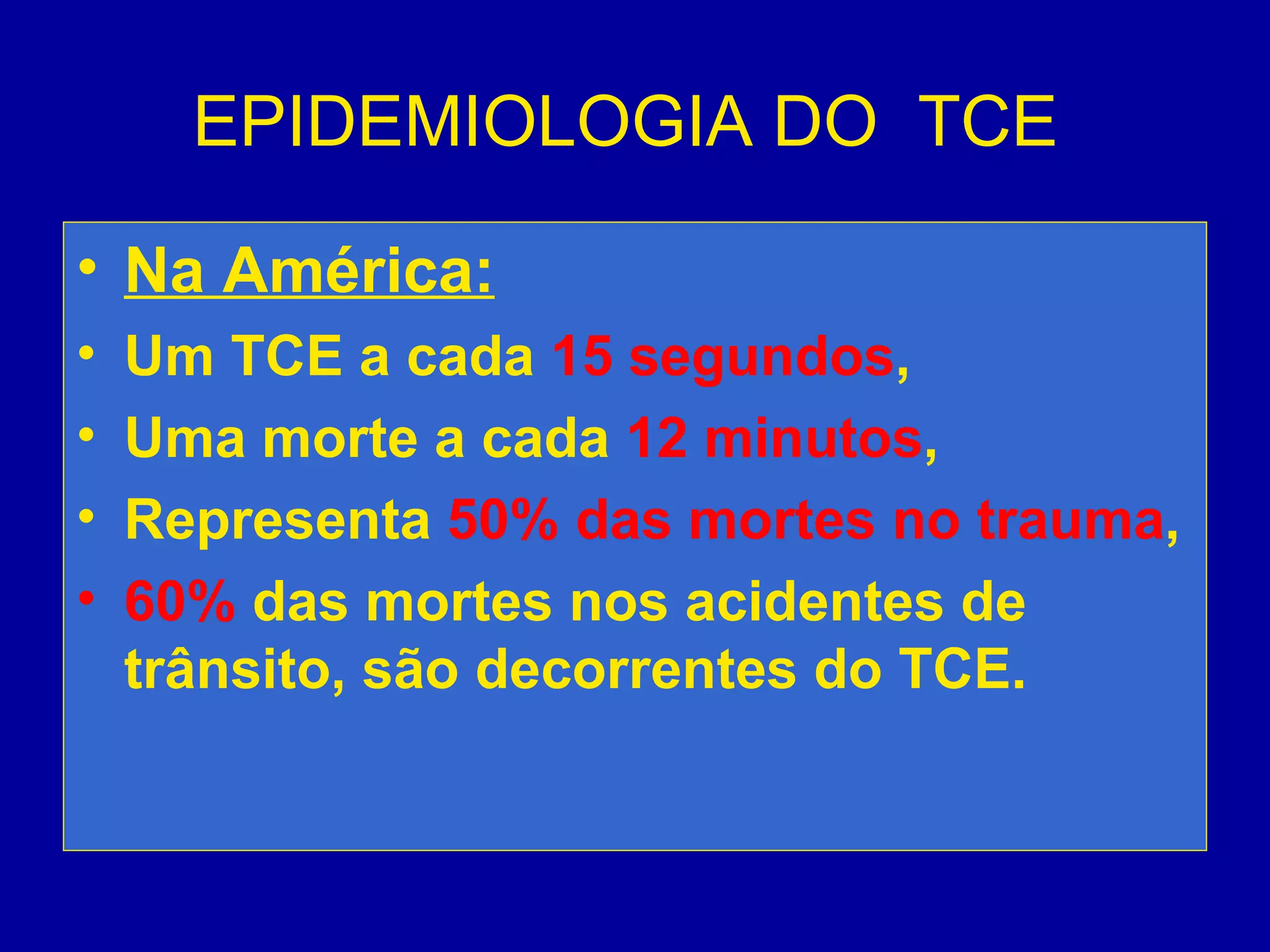 EPIDEMIOLOGIA DO TCE

• Na América:
• Um TCE a cada 15 segundos,
• Uma morte a cada 12 minutos,
• Representa 50% das mortes no trauma,
• 60% das mortes nos acidentes de trânsito, são decorrentes do TCE.